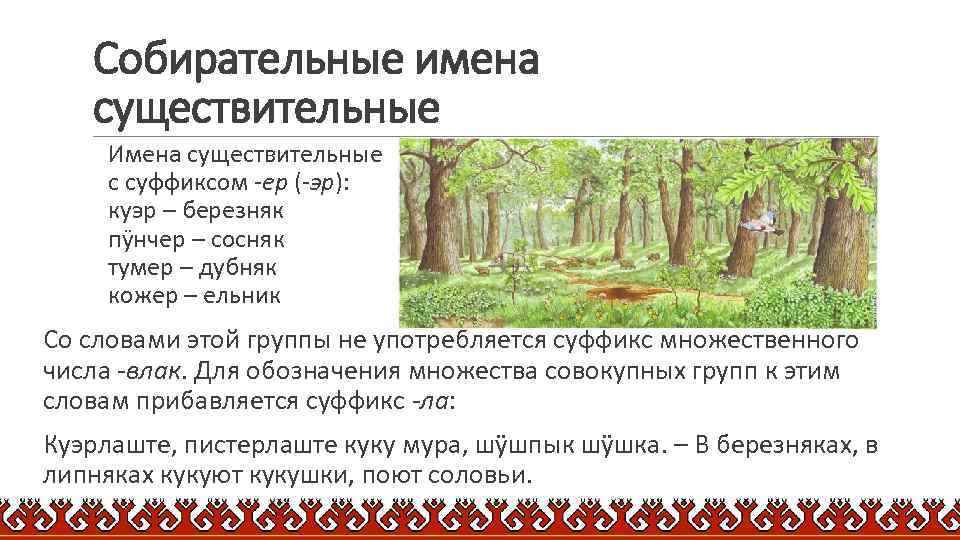 Собирательные имена существительные

Имена существительные с суффиксом -ер (-эр):
куэр – березняк
пӱнчер – сосняк
тумер – дубняк
кожер – ельник

Со словами этой группы не употребляется суффикс множественного числа -влак. Для обозначения множества совокупных групп к этим словам прибавляется суффикс -ла:

Куэрлаште, пистерлаште куку мура, шӱшпык шӱшка. – В березняках, в липняках кукуют кукушки, поют соловьи.